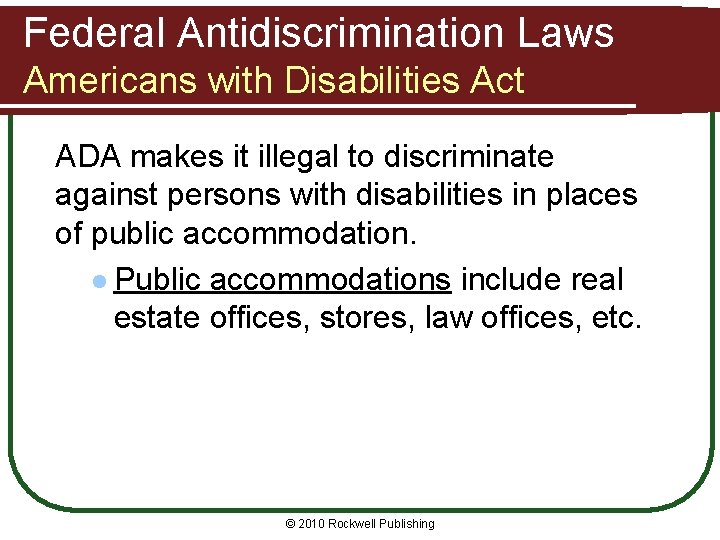 Federal Antidiscrimination Laws
Americans with Disabilities Act

ADA makes it illegal to discriminate against persons with disabilities in places of public accommodation.

- Public accommodations include real estate offices, stores, law offices, etc.

© 2010 Rockwell Publishing